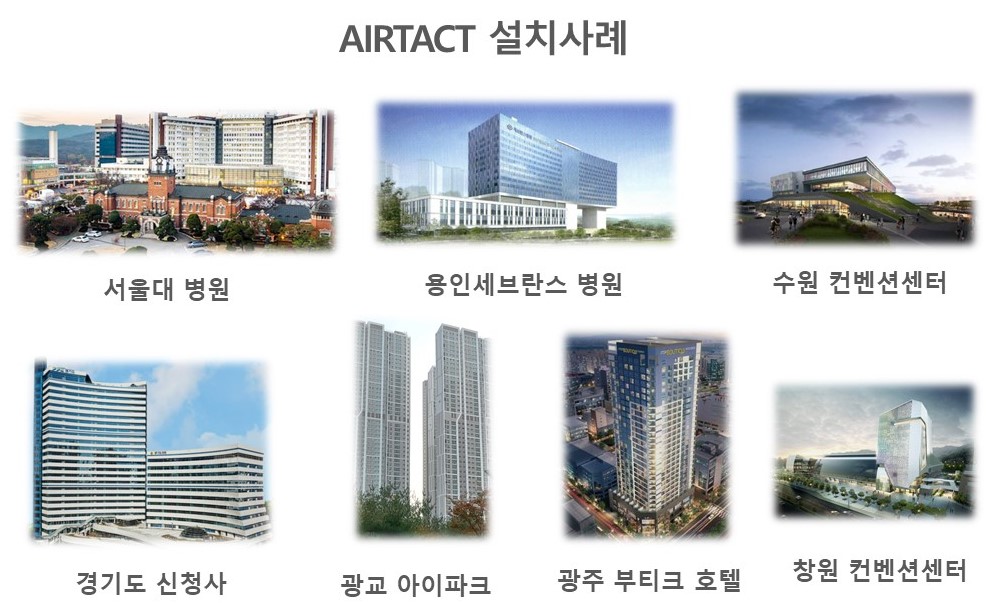 AIRTACT 설치사례

서울대 병원

용인세브란스 병원

수원 컨벤션센터

경기도 신청사

광교 아이파크

광주 부티크 호텔

창원 컨벤션센터